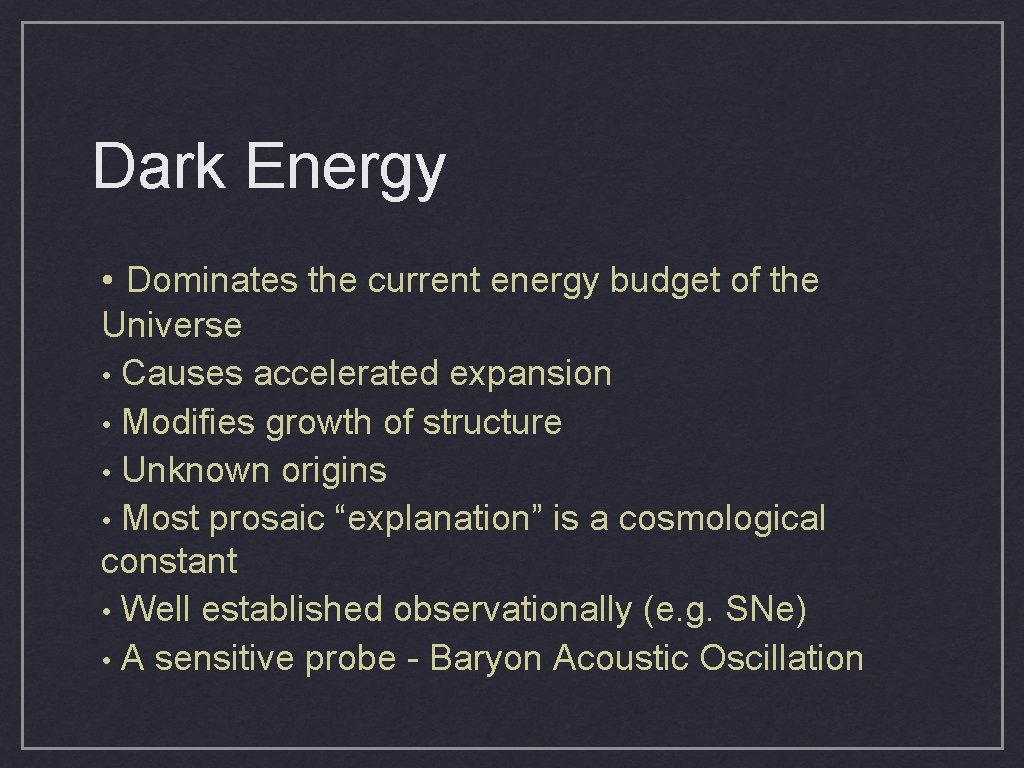 Dark Energy

• Dominates the current energy budget of the Universe
• Causes accelerated expansion
• Modifies growth of structure
• Unknown origins
• Most prosaic "explanation" is a cosmological constant
• Well established observationally (e.g. SNe)
• A sensitive probe - Baryon Acoustic Oscillation